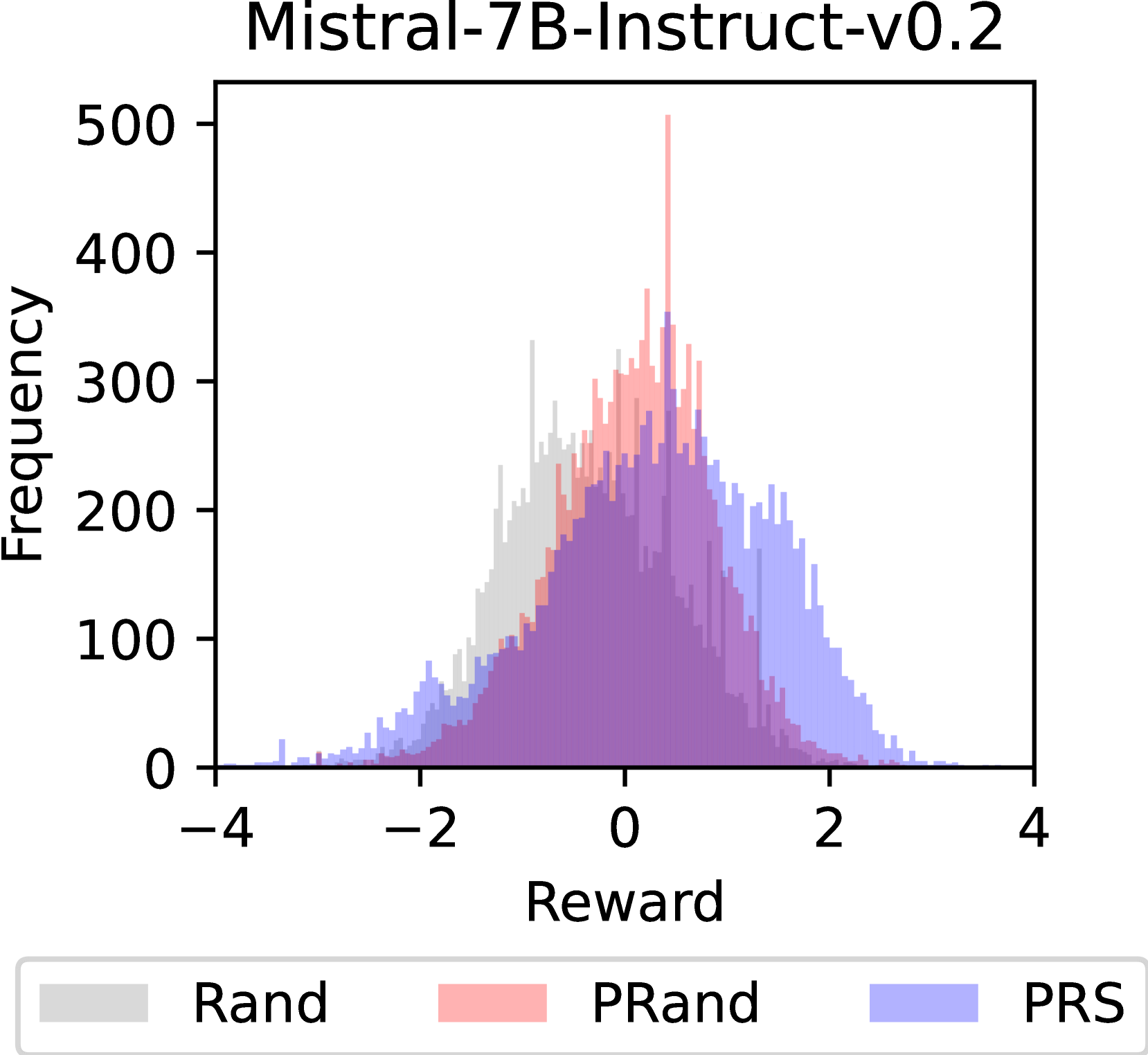 Mistral-7B-Instruct-v0.2

Frequency

500
400
300
200
100
0

−4
−2
0
2
4

Reward

Rand
PRand
PRS